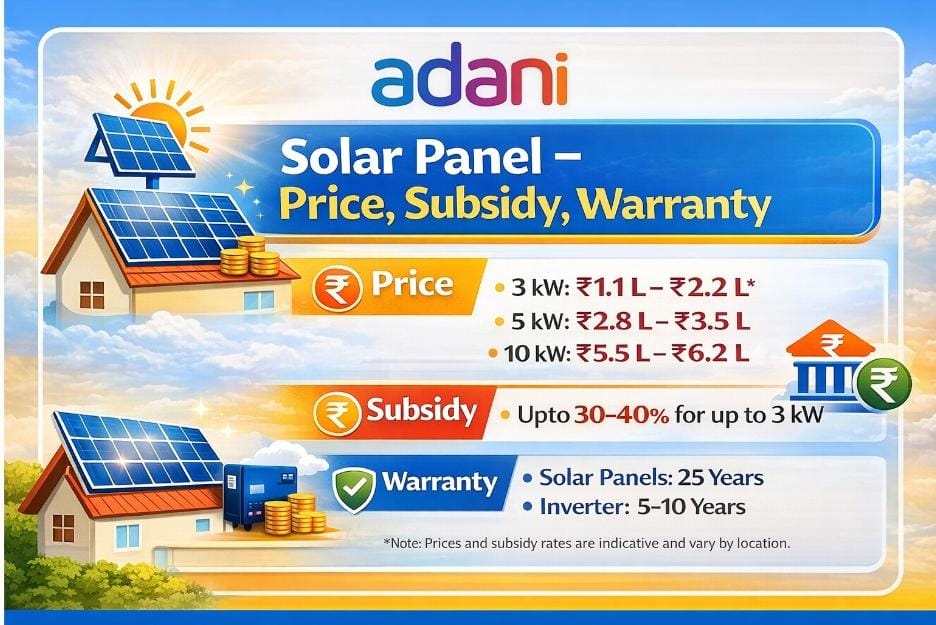 adani

Solar Panel – Price, Subsidy, Warranty

₹ Price

• 3 kW: ₹1.1 L – ₹2.2 L*
• 5 kW: ₹2.8 L – ₹3.5 L
• 10 kW: ₹5.5 L – ₹6.2 L

₹ ₹

₹ Subsidy

• Upto 30–40% for up to 3 kW

Warranty

• Solar Panels: 25 Years
• Inverter: 5–10 Years

*Note: Prices and subsidy rates are indicative and vary by location.